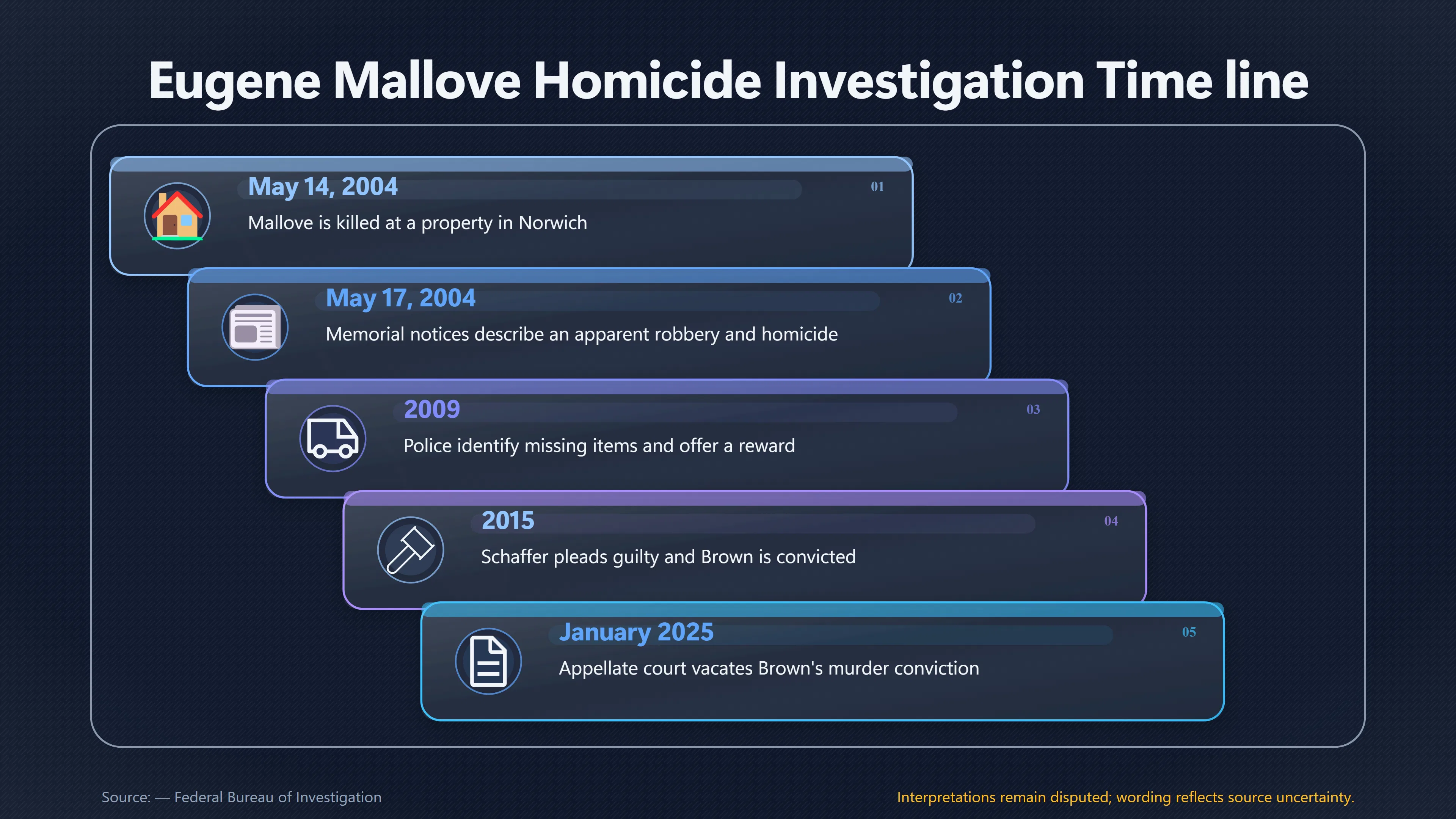 Eugene Mallove Homicide Investigation Time line

May 14, 2004
01
Mallove is killed at a property in Norwich

May 17, 2004
02
Memorial notices describe an apparent robbery and homicide

2009
03
Police identify missing items and offer a reward

2015
04
Schaffer pleads guilty and Brown is convicted

January 2025
05
Appellate court vacates Brown's murder conviction

Source: — Federal Bureau of Investigation

Interpretations remain disputed; wording reflects source uncertainty.